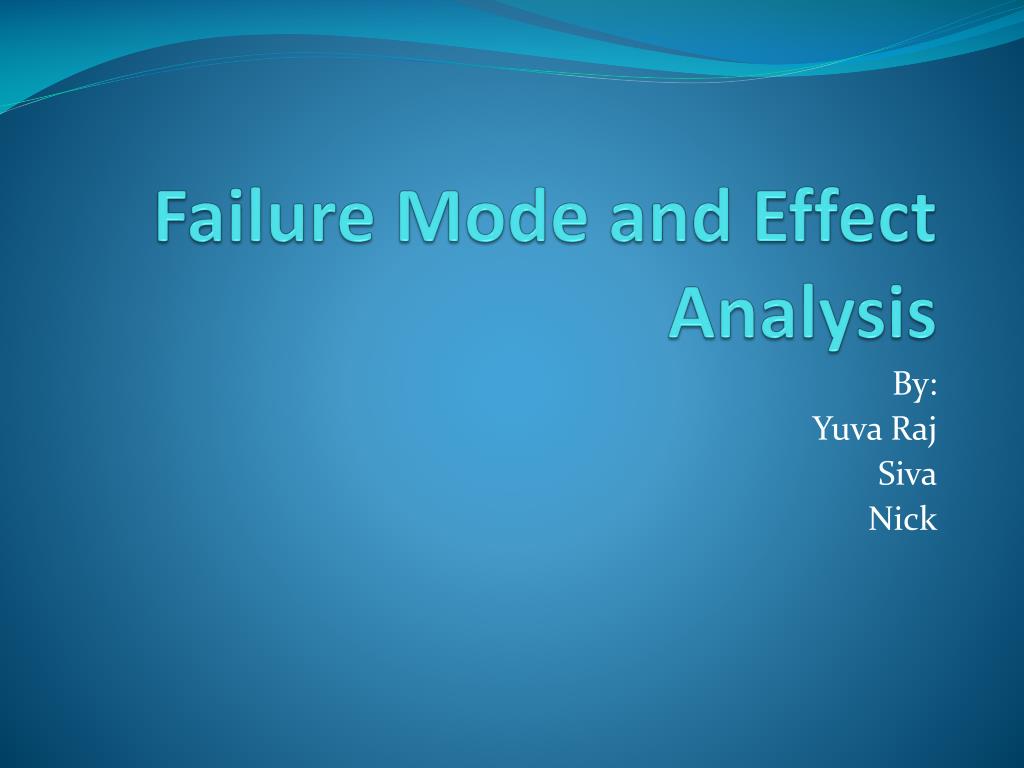 Failure Mode and Effect Analysis

By:
Yuva Raj
Siva
Nick